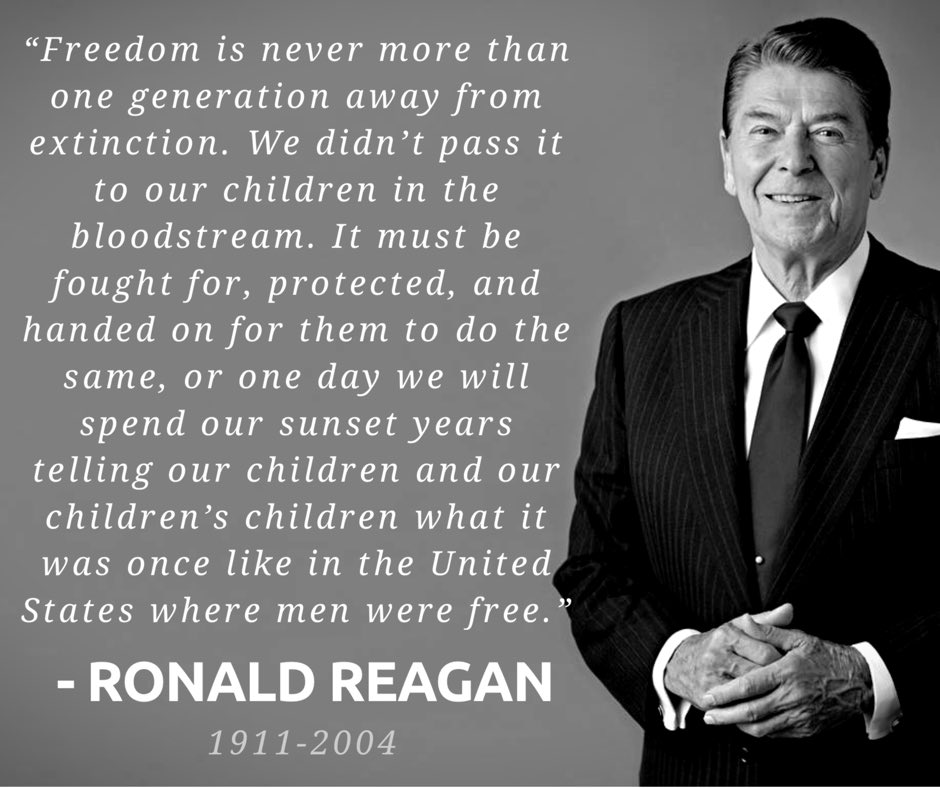 “Freedom is never more than one generation away from extinction. We didn’t pass it to our children in the bloodstream. It must be fought for, protected, and handed on for them to do the same, or one day we will spend our sunset years telling our children and our children’s children what it was once like in the United States where men were free.”

- RONALD REAGAN

1911-2004